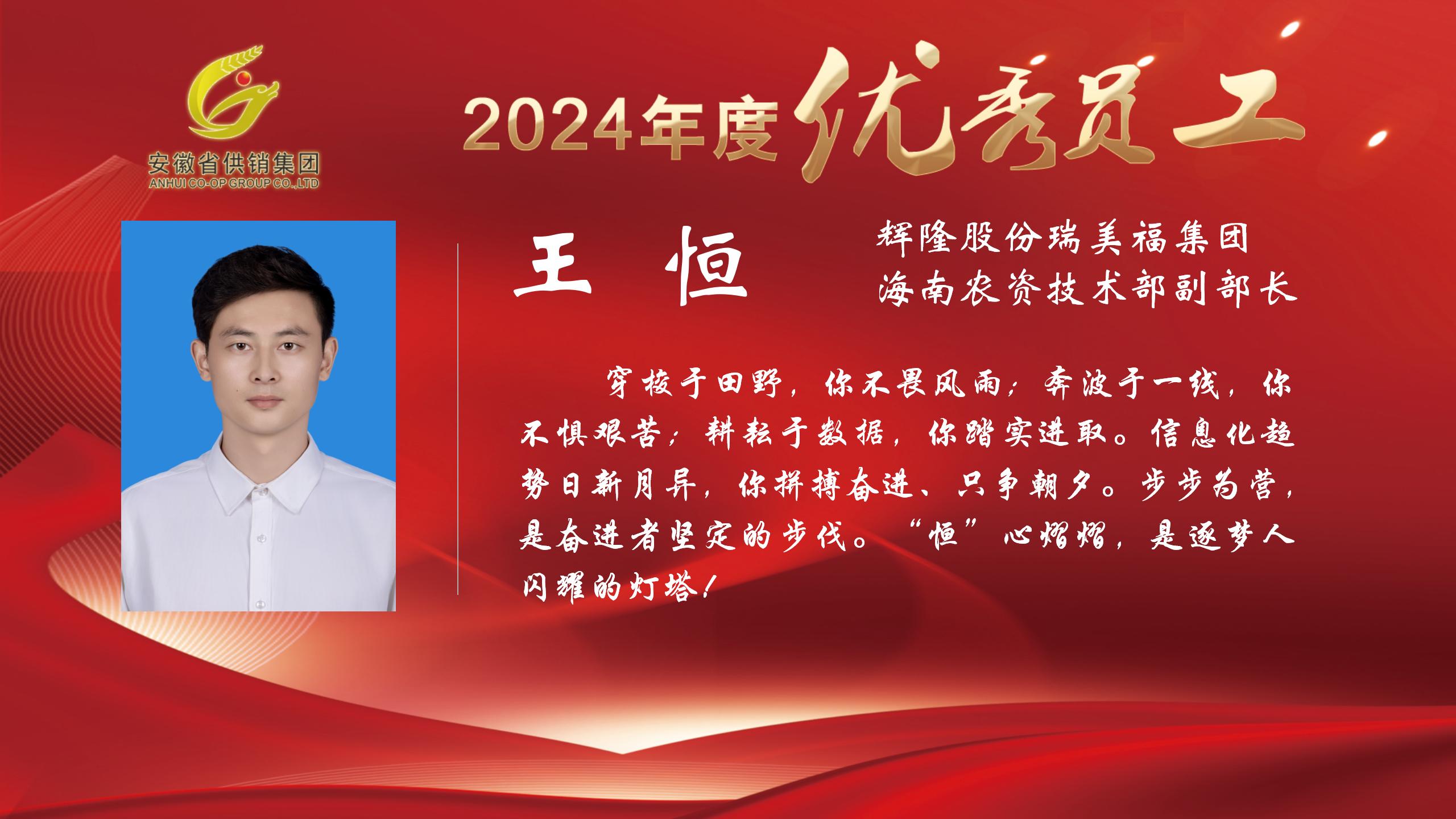 安徽省供销集团
ANHUI CO-OP GROUP CO.,LTD

2024年度优秀员工

王 恒

辉隆股份瑞美福集团
海南农资技术部副部长

穿梭于田野，你不畏风雨；奔波于一线，你不惧艰苦；耕耘于数据，你踏实进取。信息化趋势日新月异，你拼搏奋进、只争朝夕。步步为营，是奋进者坚定的步伐。“恒”心熠熠，是逐梦人闪耀的灯塔！